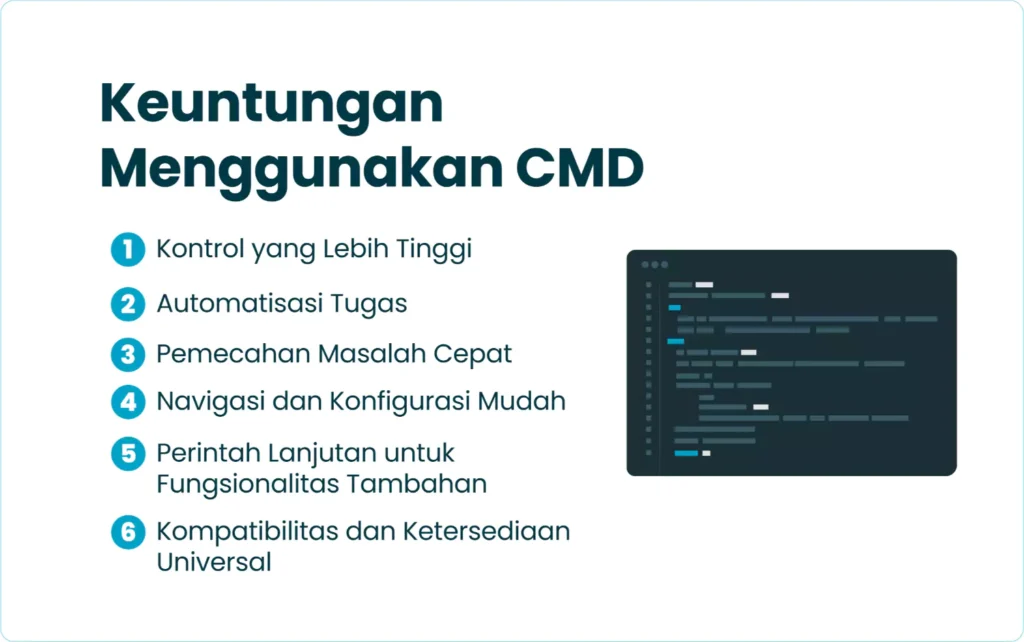 Keuntungan Menggunakan CMD

1 Kontrol yang Lebih Tinggi

2 Automatisasi Tugas

3 Pemecahan Masalah Cepat

4 Navigasi dan Konfigurasi Mudah

5 Perintah Lanjutan untuk Fungsionalitas Tambahan

6 Kompatibilitas dan Ketersediaan Universal